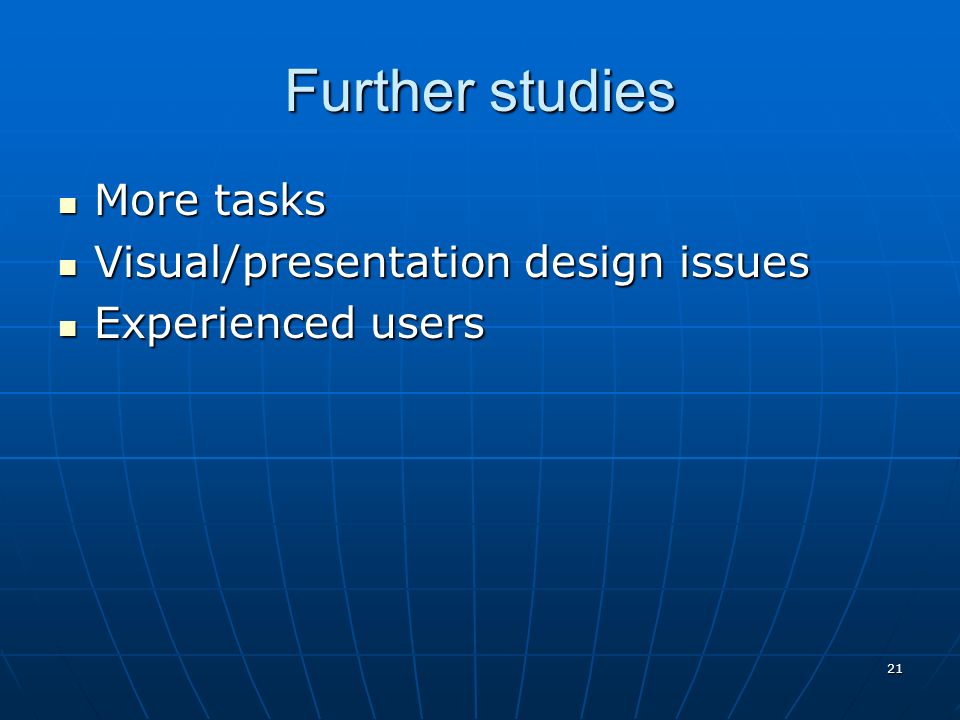 Further studies

- More tasks
- Visual/presentation design issues
- Experienced users

21